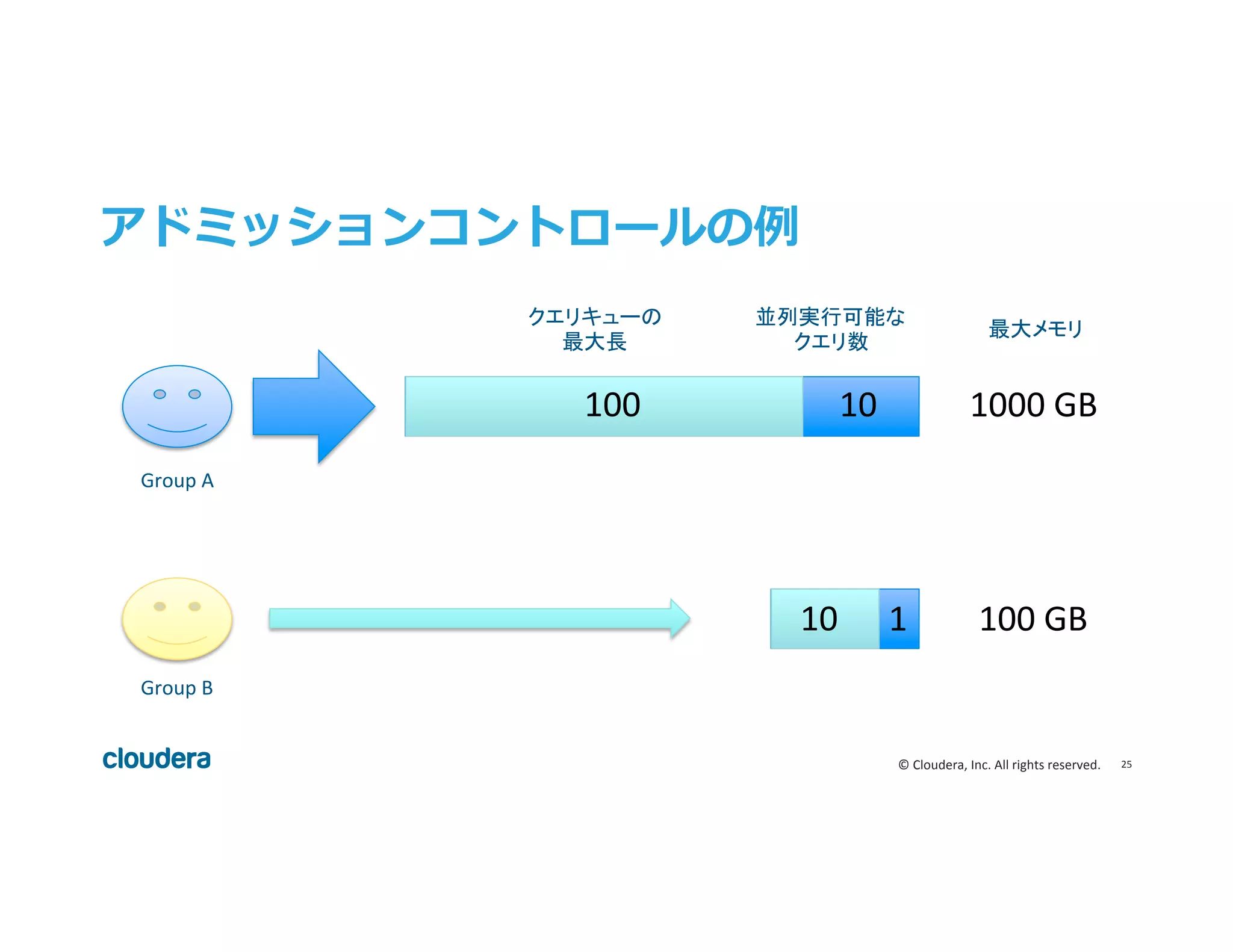 アドミッションコントロールの例

クエリキューの最大長

並列実行可能なクエリ数

最大メモリ

100 10 1000 GB

Group A

10 1 100 GB

Group B

cloudera

© Cloudera, Inc. All rights reserved. 25